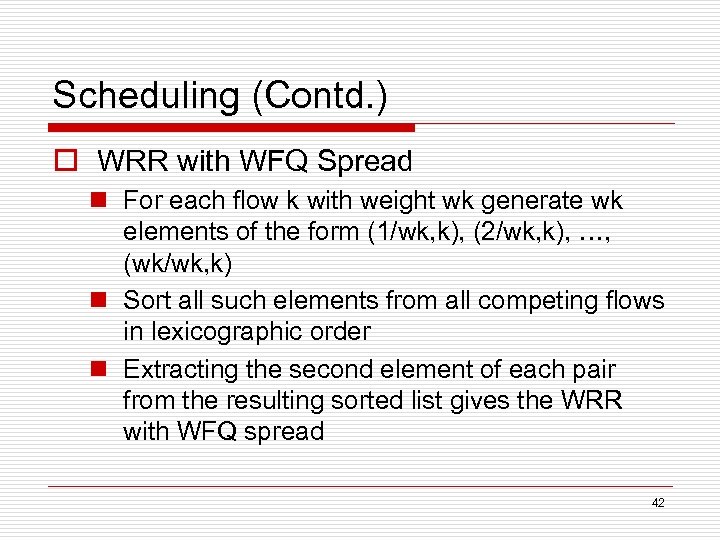 Scheduling (Contd.)

WRR with WFQ Spread

For each flow k with weight wk generate wk elements of the form (1/wk,k), (2/wk,k), …, (wk/wk,k)

Sort all such elements from all competing flows in lexicographic order

Extracting the second element of each pair from the resulting sorted list gives the WRR with WFQ spread

42